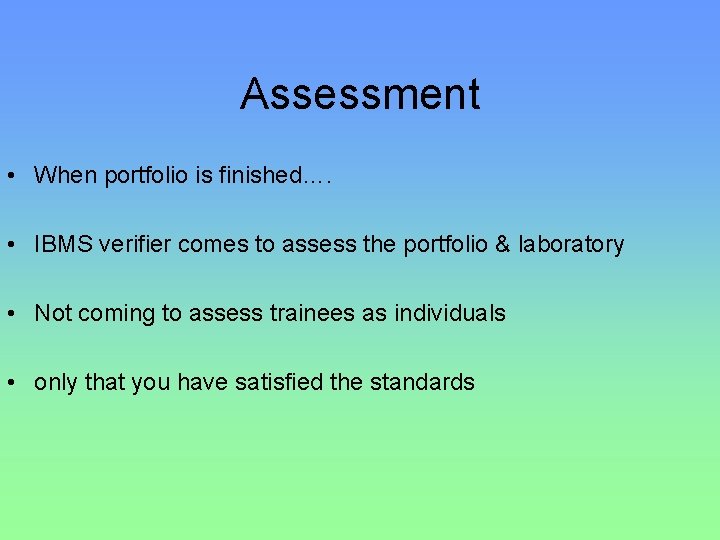 Assessment

• When portfolio is finished….

• IBMS verifier comes to assess the portfolio & laboratory

• Not coming to assess trainees as individuals

• only that you have satisfied the standards